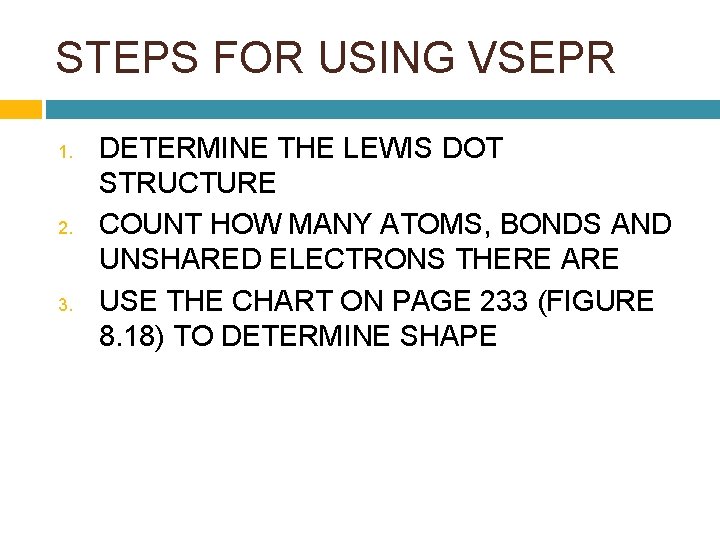 STEPS FOR USING VSEPR

1. DETERMINE THE LEWIS DOT STRUCTURE
2. COUNT HOW MANY ATOMS, BONDS AND UNSHARED ELECTRONS THERE ARE
3. USE THE CHART ON PAGE 233 (FIGURE 8.18) TO DETERMINE SHAPE